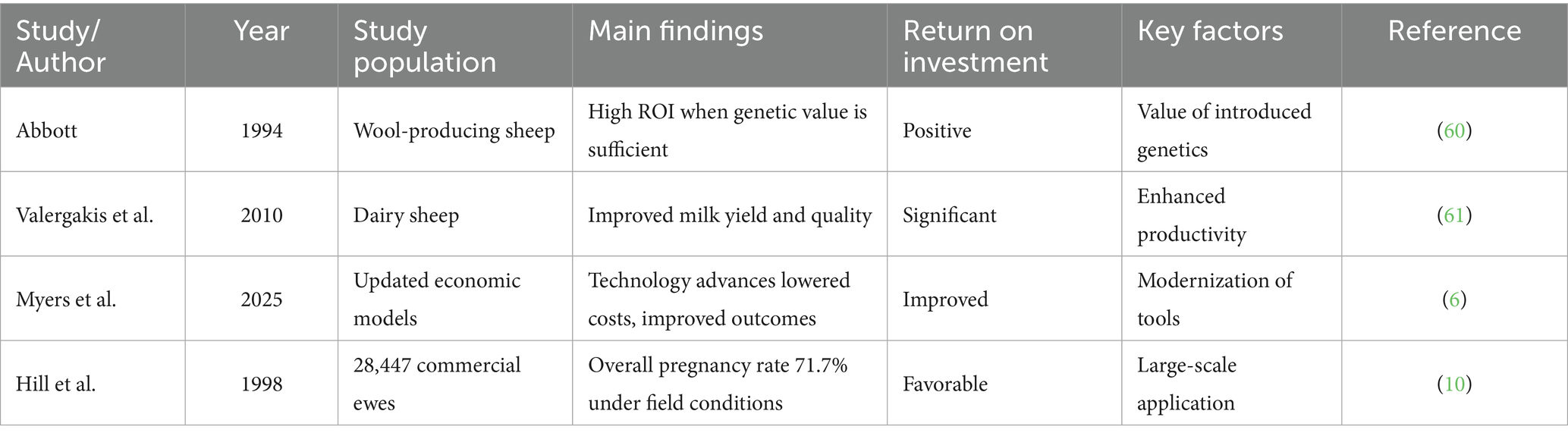 | Study/ Author | Year | Study population | Main findings | Return on investment | Key factors | Reference |
|---|---|---|---|---|---|---|
| Abbott | 1994 | Wool-producing sheep | High ROI when genetic value is sufficient | Positive | Value of introduced genetics | (60) |
| Valergakis et al. | 2010 | Dairy sheep | Improved milk yield and quality | Significant | Enhanced productivity | (61) |
| Myers et al. | 2025 | Updated economic models | Technology advances lowered costs, improved outcomes | Improved | Modernization of tools | (6) |
| Hill et al. | 1998 | 28,447 commercial ewes | Overall pregnancy rate 71.7% under field conditions | Favorable | Large-scale application | (10) |